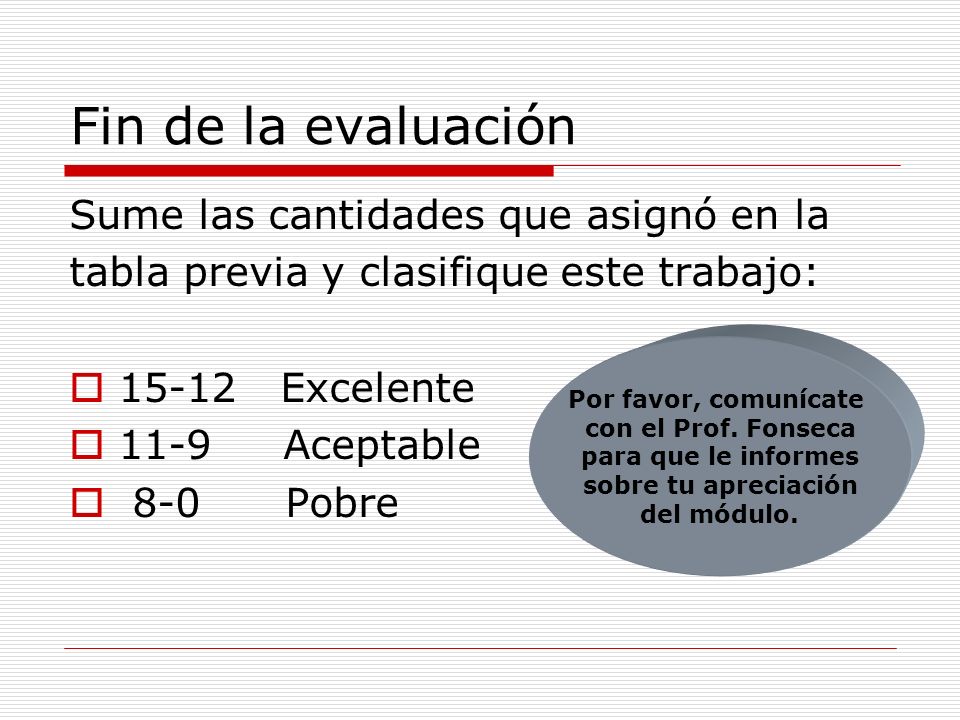 Fin de la evaluación

Sume las cantidades que asignó en la tabla previa y clasifique este trabajo:

15-12 Excelente
11-9 Aceptable
8-0 Pobre

Por favor, comunícate con el Prof. Fonseca para que le informes sobre tu apreciación del módulo.